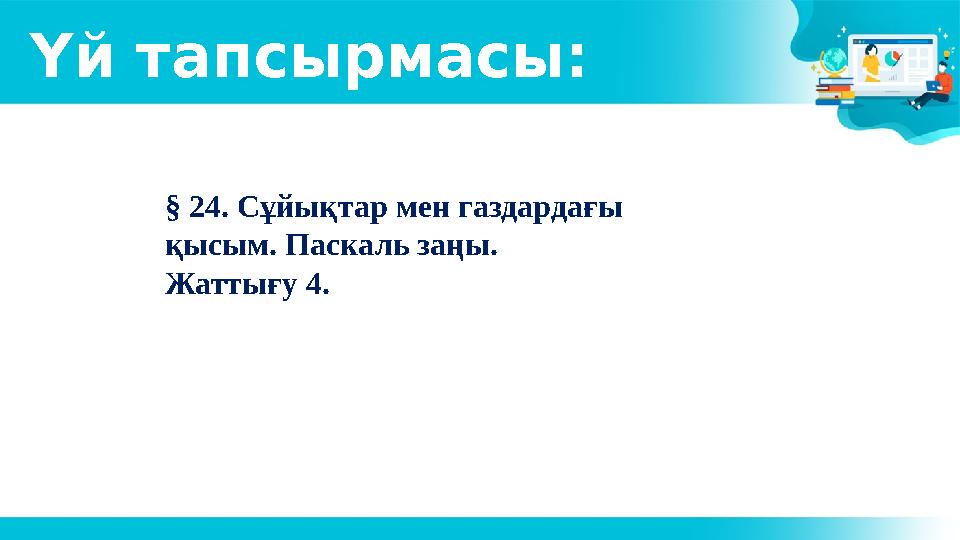 Үй тапсырмасы:

§ 24. Сұйықтар мен газдардағы қысым. Паскаль заңы.
Жаттығу 4.